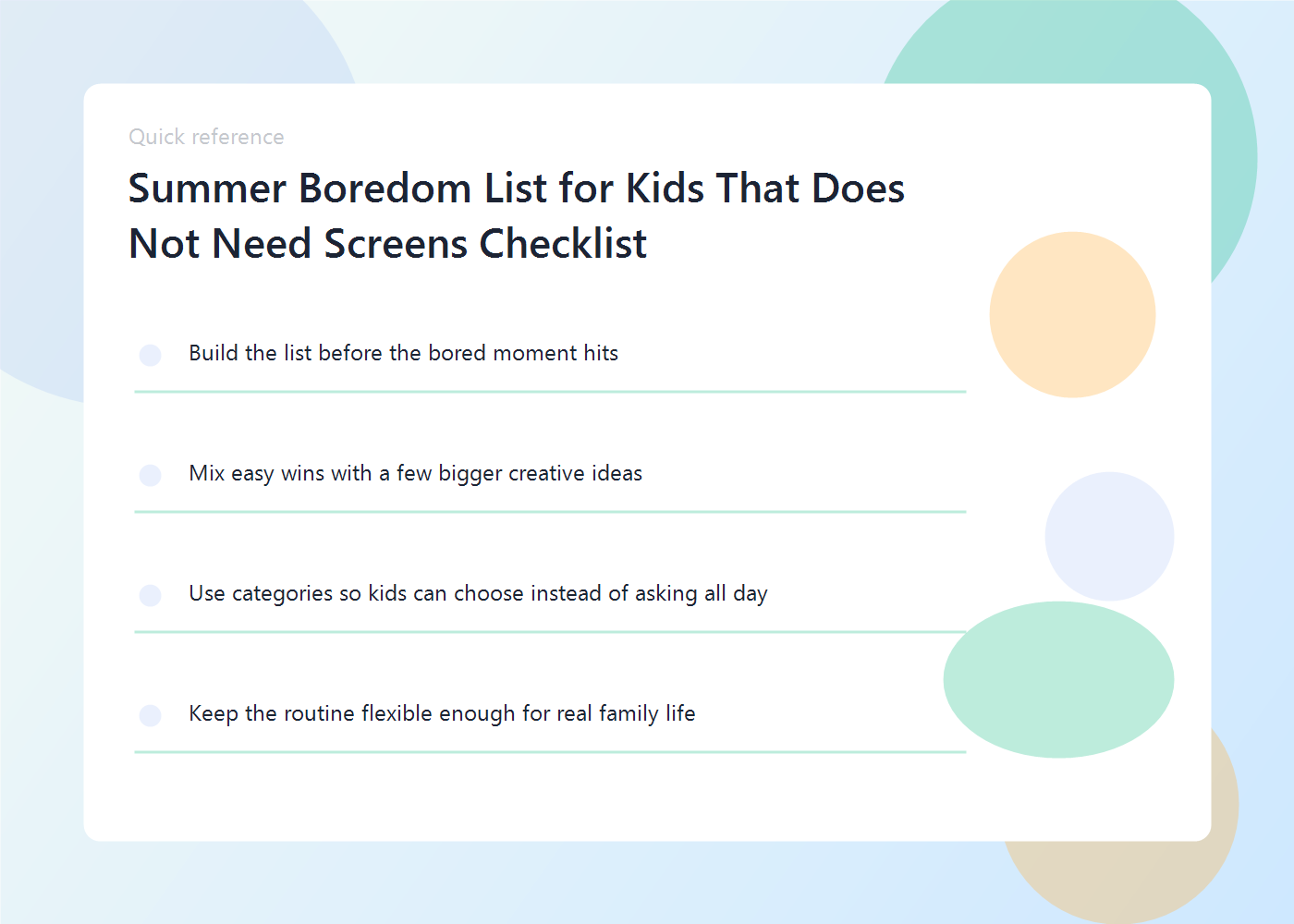 Quick reference

Summer Boredom List for Kids That Does Not Need Screens Checklist

Build the list before the bored moment hits

Mix easy wins with a few bigger creative ideas

Use categories so kids can choose instead of asking all day

Keep the routine flexible enough for real family life